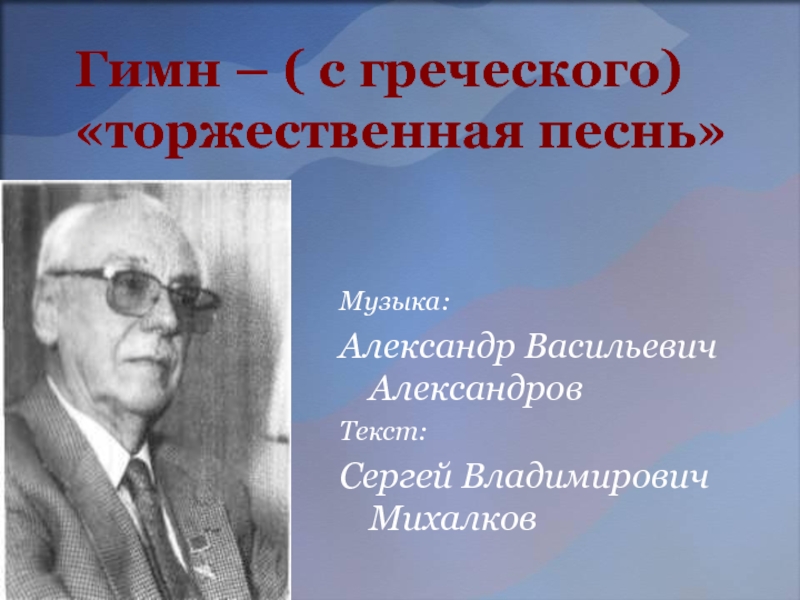 Гимн – ( с греческого) «торжественная песнь»

Музыка:

Александр Васильевич Александров

Текст:

Сергей Владимирович Михалков